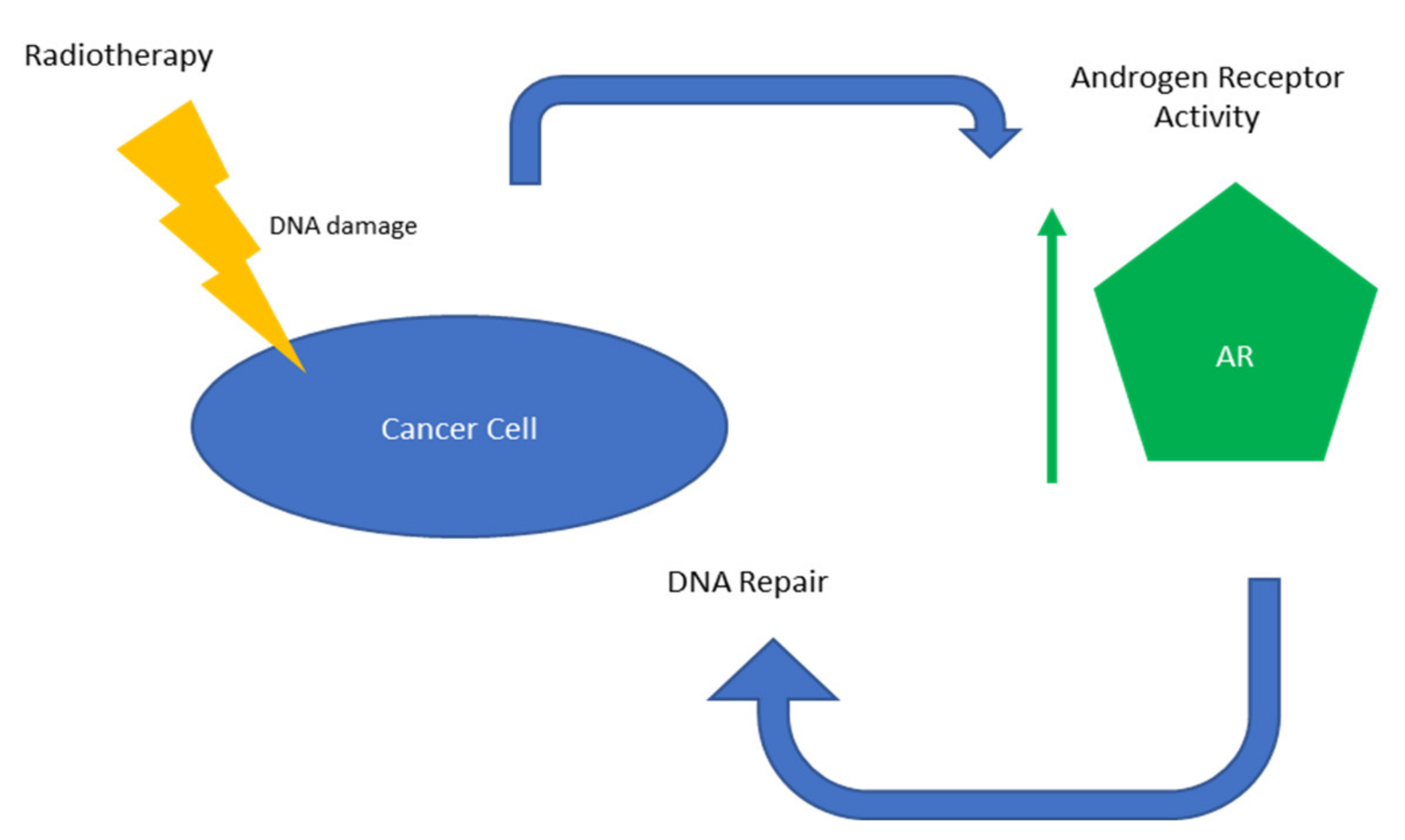 Radiotherapy

Androgen Receptor Activity

DNA damage

AR

Cancer Cell

DNA Repair